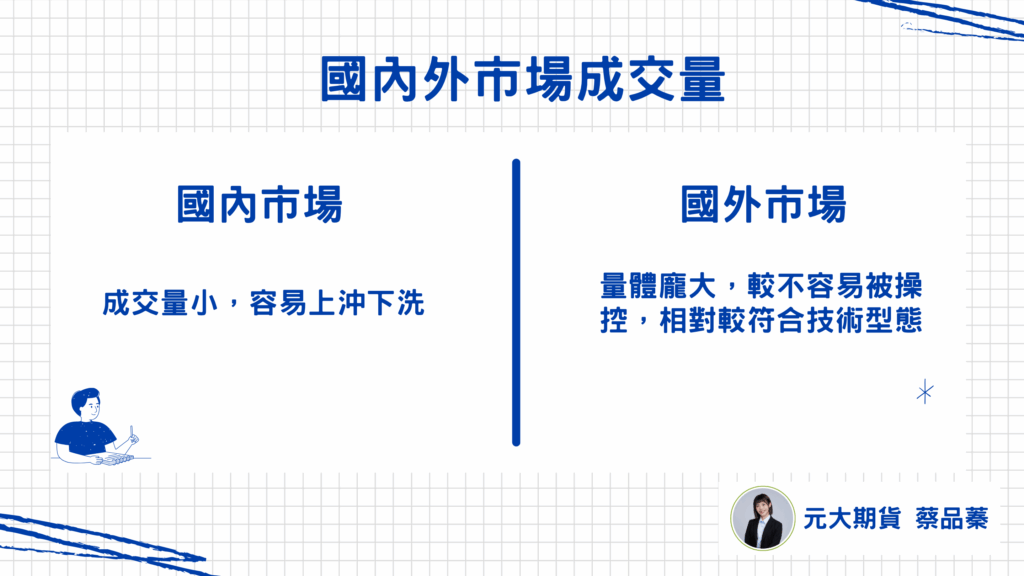 國內外市場成交量

國內市場

成交量小，容易上沖下洗

國外市場

量體龐大，較不容易被操控，相對較符合技術型態

元大期貨 蔡品蓁